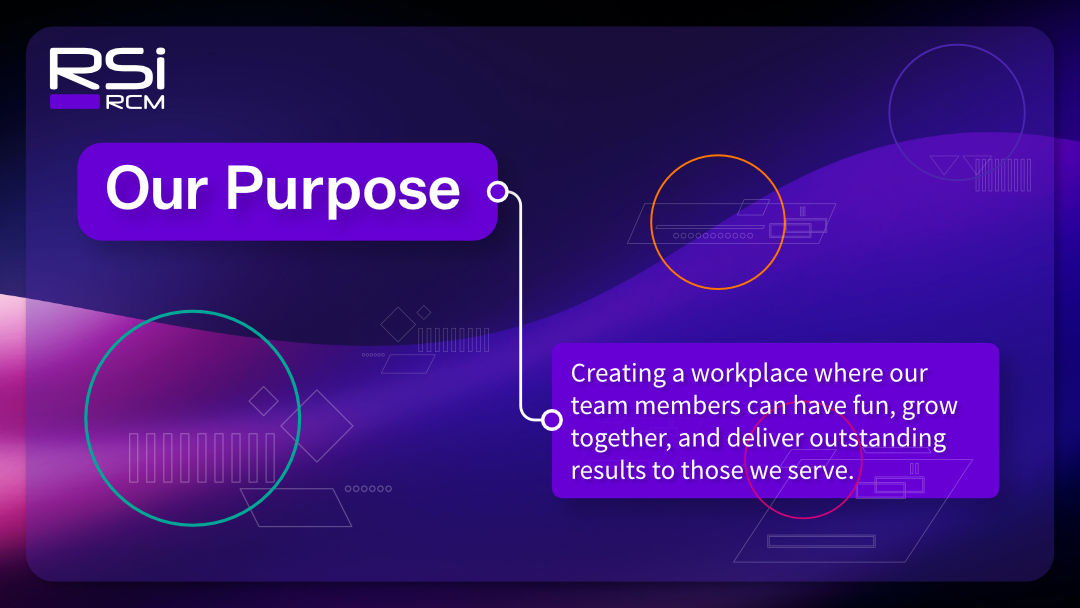 RSi
RCM

Our Purpose

Creating a workplace where our team members can have fun, grow together, and deliver outstanding results to those we serve.